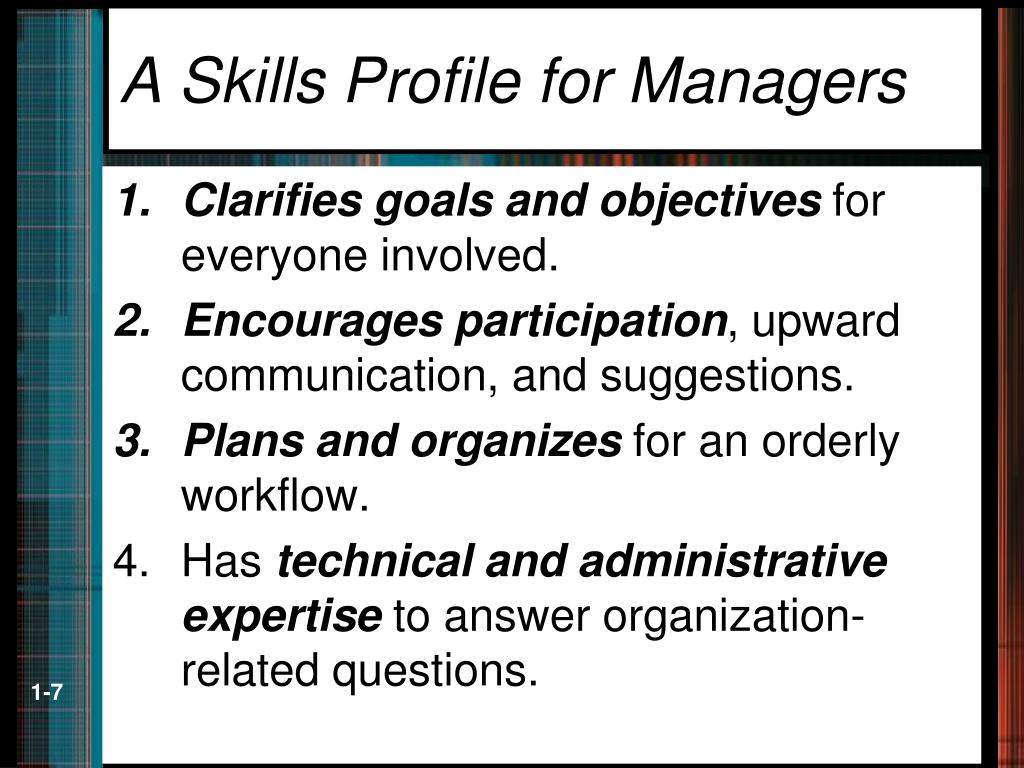 A Skills Profile for Managers

1. Clarifies goals and objectives for everyone involved.
2. Encourages participation, upward communication, and suggestions.
3. Plans and organizes for an orderly workflow.
4. Has technical and administrative expertise to answer organization-related questions.

1-7